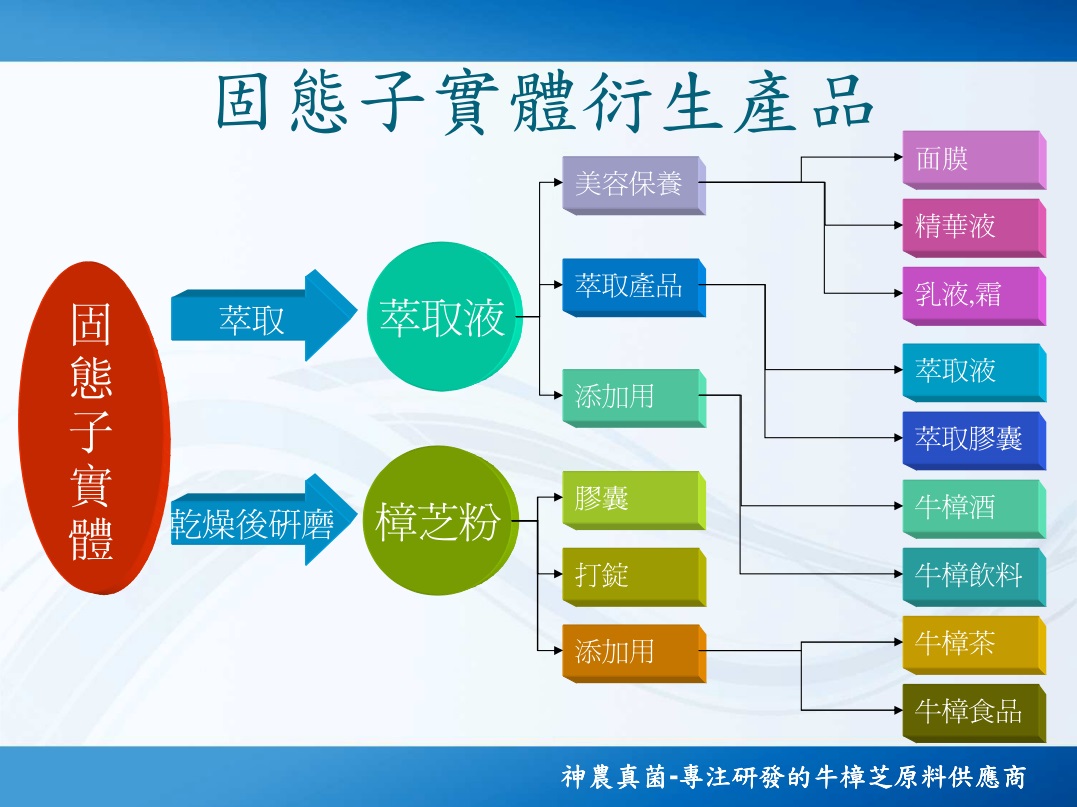 固態子實體衍生產品

固態子實體

萃取

萃取液

乾燥後研磨

樟芝粉

美容保養

萃取產品

添加用

膠囊

打錠

添加用

面膜

精華液

乳液,霜

萃取液

萃取膠囊

牛樟酒

牛樟飲料

牛樟茶

牛樟食品

神農真菌-專注研發的牛樟芝原料供應商